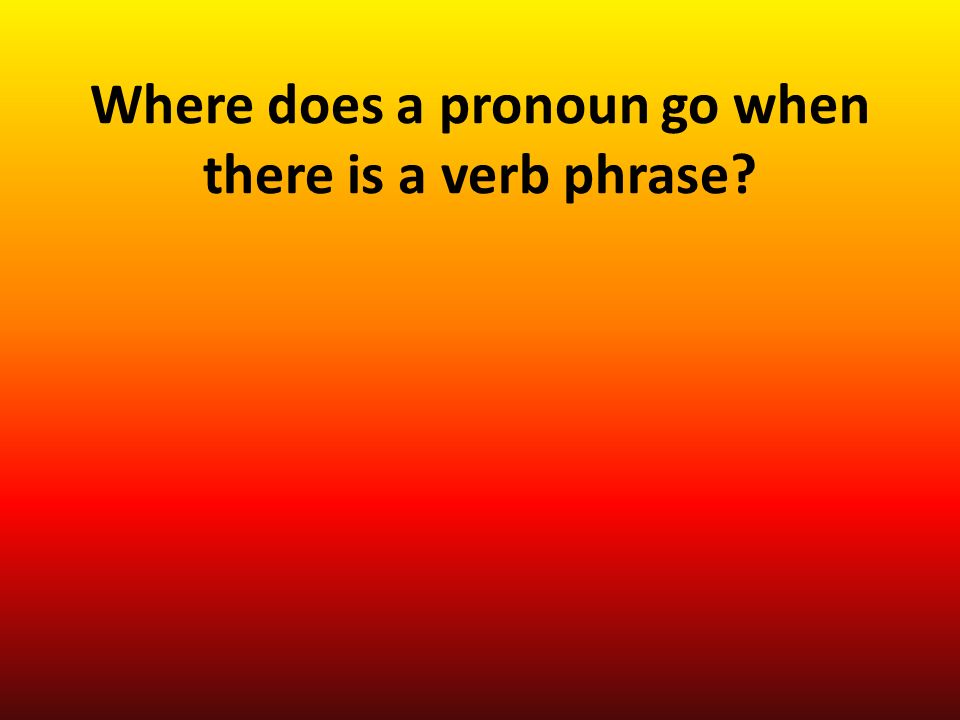 Where does a pronoun go when there is a verb phrase?